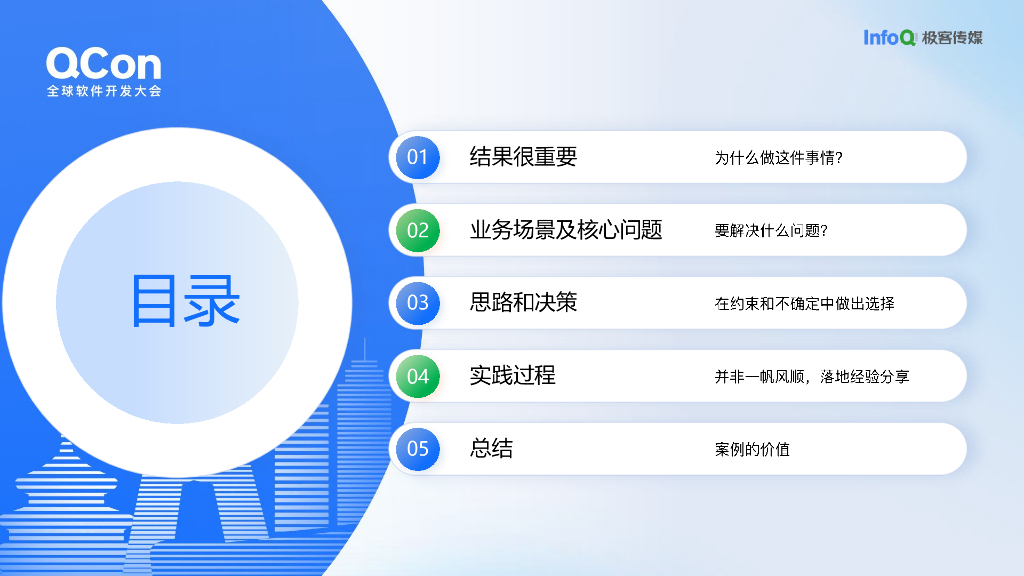 QCon
全球软件开发大会

InfoQ 极客传媒

目录

01 结果很重要 为什么做这件事情?

02 业务场景及核心问题 要解决什么问题?

03 思路和决策 在约束和不确定中做出选择

04 实践过程 并非一帆风顺，落地经验分享

05 总结 案例的价值